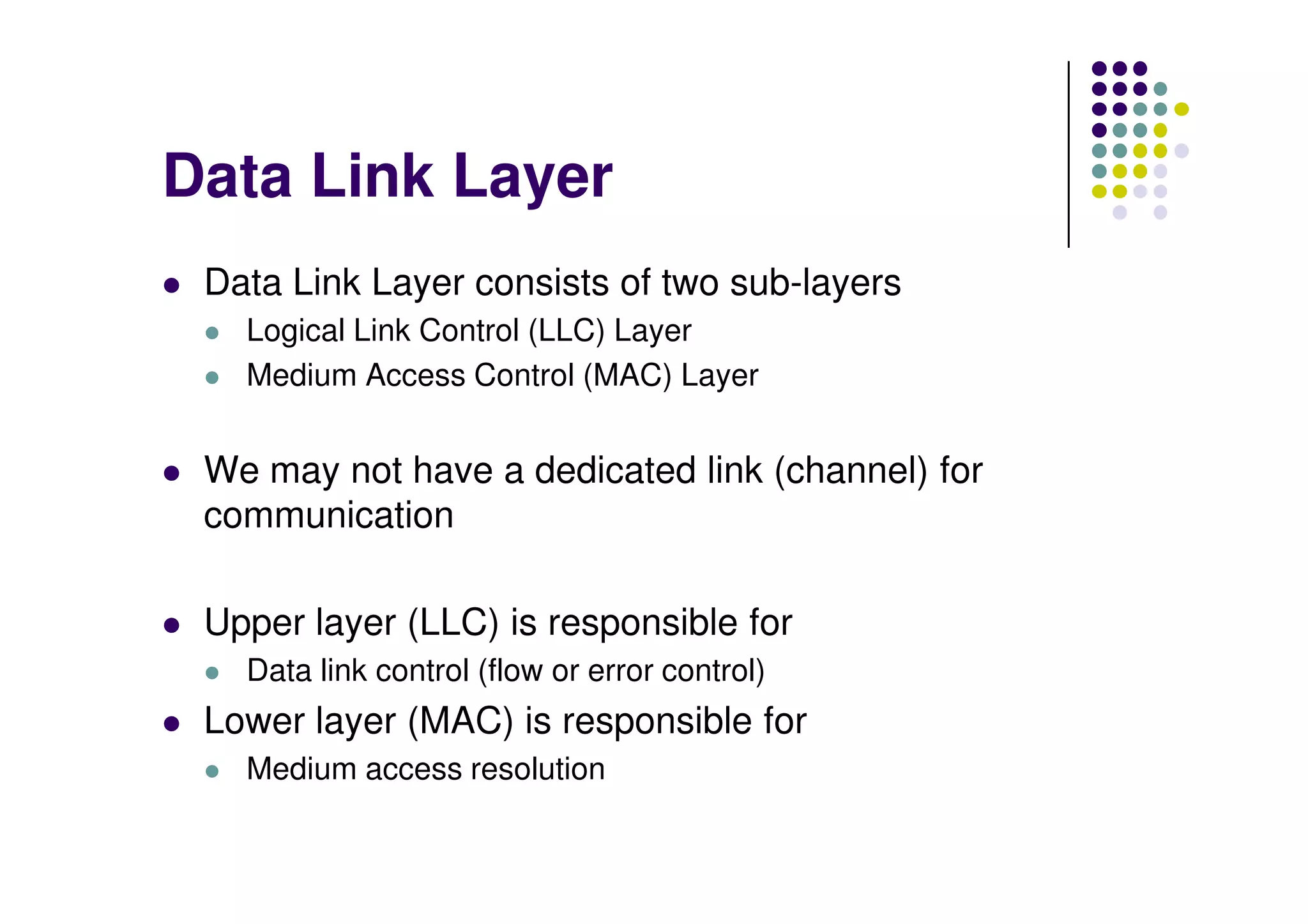 Data Link Layer

- Data Link Layer consists of two sub-layers
  - Logical Link Control (LLC) Layer
  - Medium Access Control (MAC) Layer

- We may not have a dedicated link (channel) for communication

- Upper layer (LLC) is responsible for
  - Data link control (flow or error control)
- Lower layer (MAC) is responsible for
  - Medium access resolution